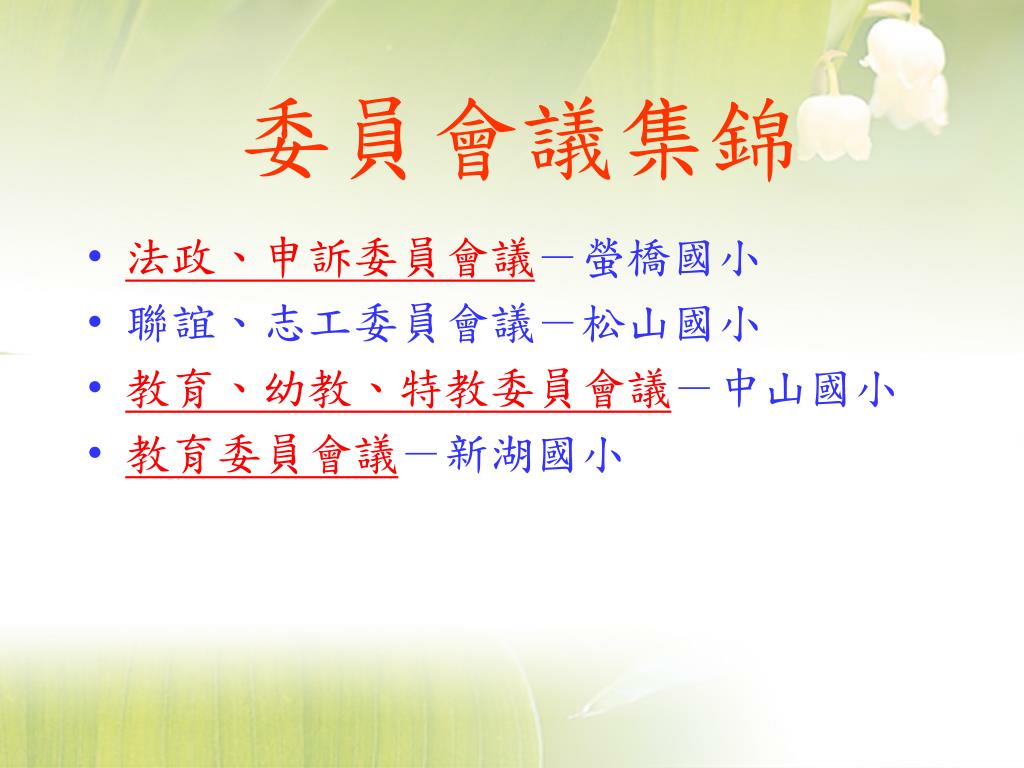 委員會議集錦

• 法政、申訴委員會議－螢橋國小
• 聯誼、志工委員會議－松山國小
• 教育、幼教、特教委員會議－中山國小
• 教育委員會議－新湖國小